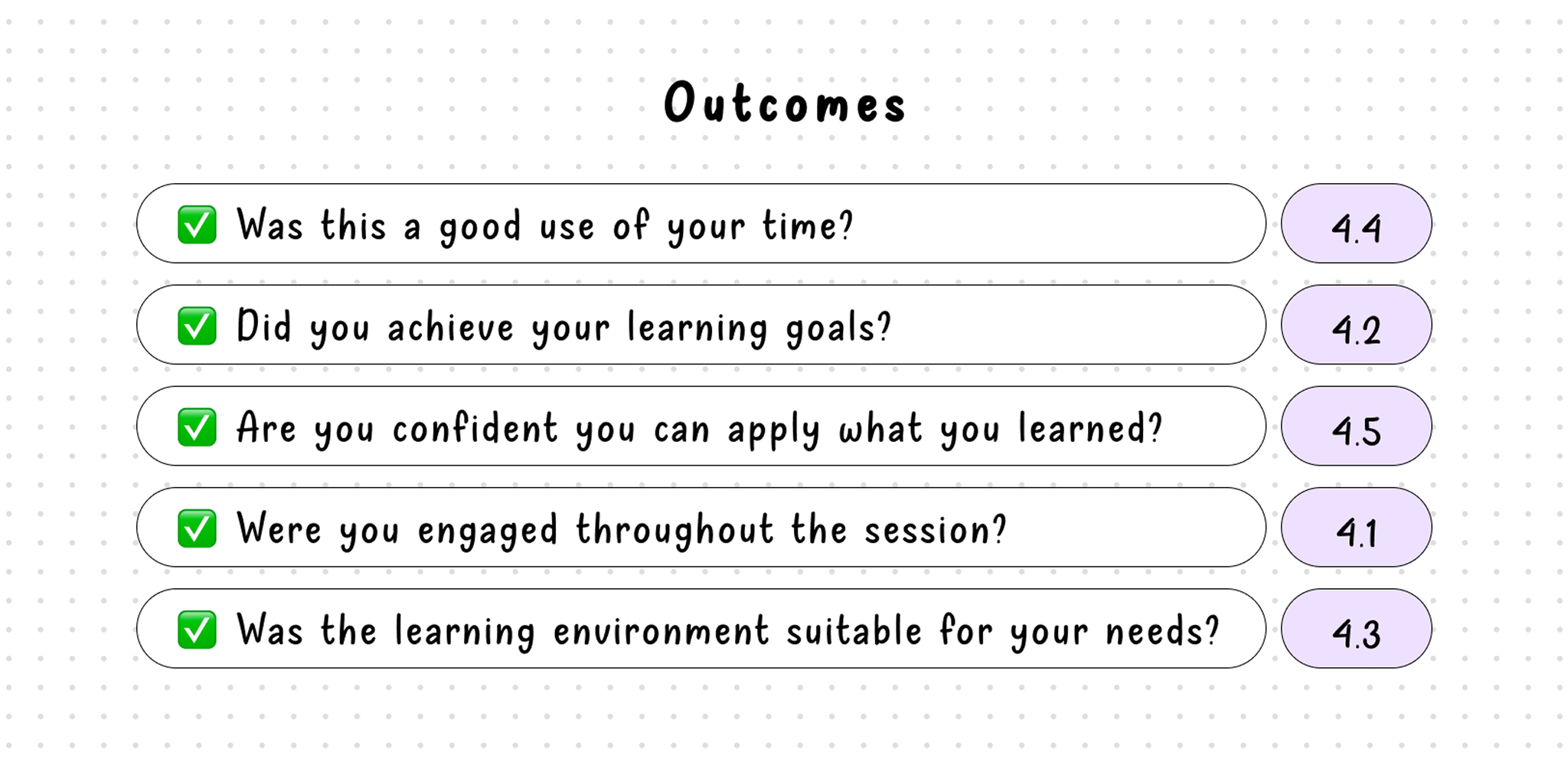 Outcomes

✅ Was this a good use of your time? 4.4

✅ Did you achieve your learning goals? 4.2

✅ Are you confident you can apply what you learned? 4.5

✅ Were you engaged throughout the session? 4.1

✅ Was the learning environment suitable for your needs? 4.3